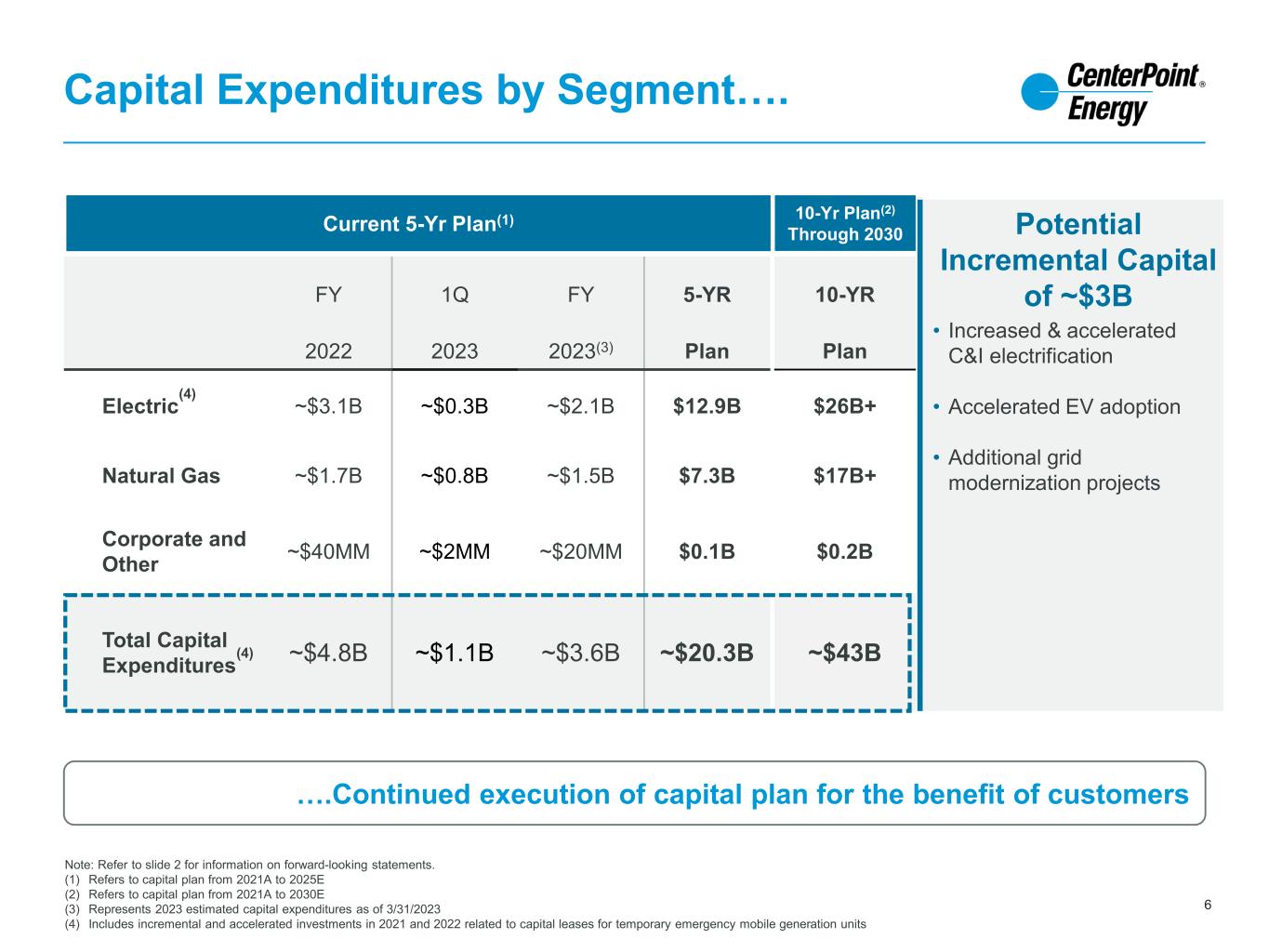 Capital Expenditures by Segment….

CenterPoint® Energy

| Current 5-Yr Plan$^{(1)}$ | | | | | 10-Yr Plan$^{(2)}$ Through 2030 |
|---|---|---|---|---|---|
| | FY 2022 | 1Q 2023 | FY 2023$^{(3)}$ | 5-YR Plan | 10-YR Plan |
| Electric$^{(4)}$ | ~\$3.1B | ~\$0.3B | ~\$2.1B | \$12.9B | \$26B+ |
| Natural Gas | ~\$1.7B | ~\$0.8B | ~\$1.5B | \$7.3B | \$17B+ |
| Corporate and Other | ~\$40MM | ~\$2MM | ~\$20MM | \$0.1B | \$0.2B |
| Total Capital Expenditures$^{(4)}$ | ~\$4.8B | ~\$1.1B | ~\$3.6B | ~\$20.3B | ~\$43B |

Potential Incremental Capital of ~\$3B
• Increased & accelerated C&I electrification
• Accelerated EV adoption
• Additional grid modernization projects

….Continued execution of capital plan for the benefit of customers

Note: Refer to slide 2 for information on forward-looking statements.
(1) Refers to capital plan from 2021A to 2025E
(2) Refers to capital plan from 2021A to 2030E
(3) Represents 2023 estimated capital expenditures as of 3/31/2023
(4) Includes incremental and accelerated investments in 2021 and 2022 related to capital leases for temporary emergency mobile generation units

6